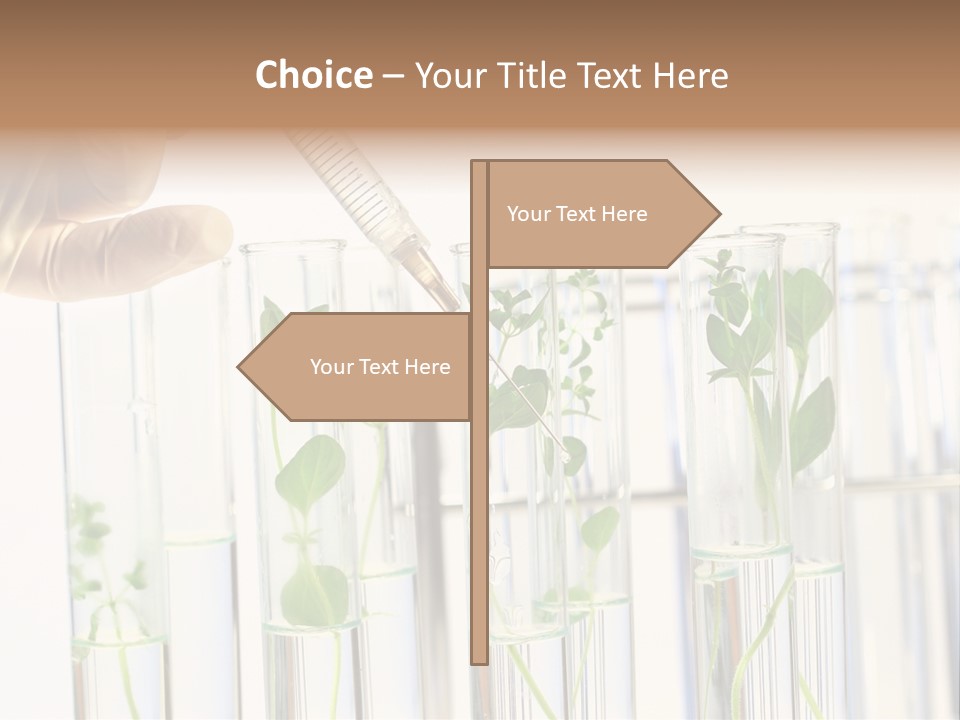 Choice – Your Title Text Here

Your Text Here

Your Text Here